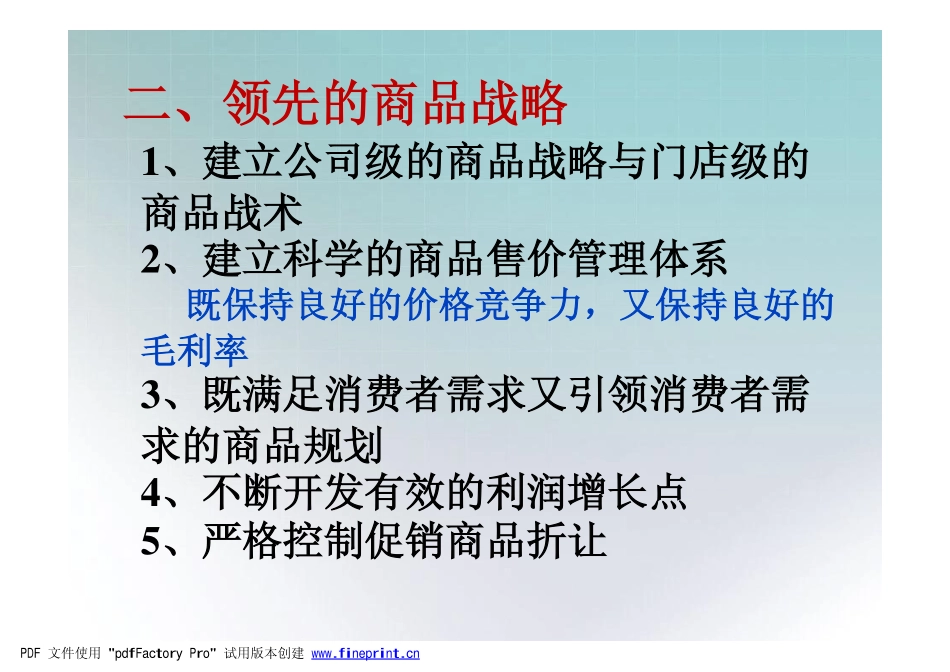 二、领先的商品战略

1、建立公司级的商品战略与门店级的商品战术

2、建立科学的商品售价管理体系

既保持良好的价格竞争力，又保持良好的毛利率

3、既满足消费者需求又引领消费者需求的商品规划

4、不断开发有效的利润增长点

5、严格控制促销商品折让

PDF 文件使用 "pdfFactory Pro" 试用版本创建 www.fineprint.cn